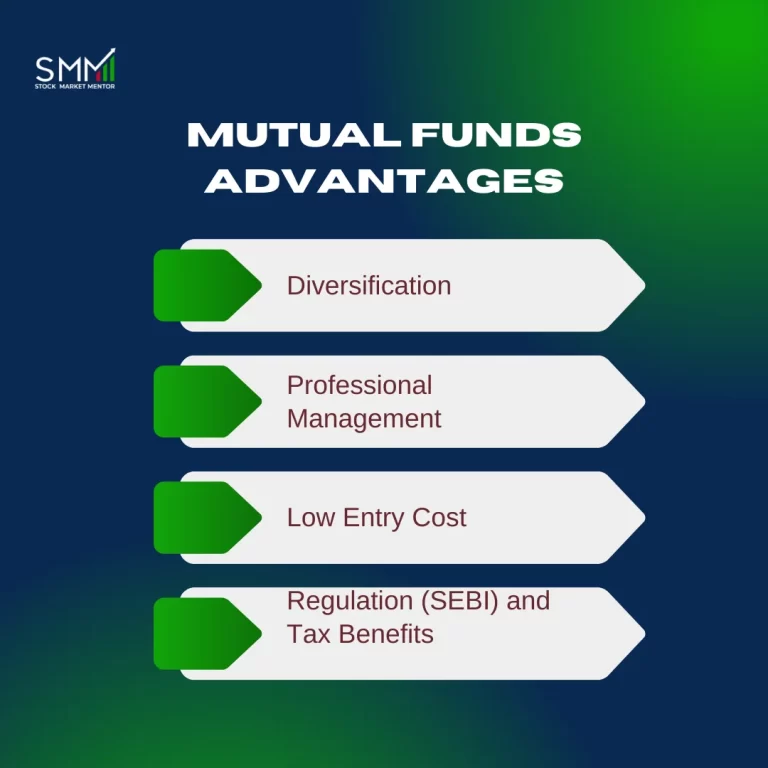 SMM
STOCK MARKET MENTOR

MUTUAL FUNDS ADVANTAGES

Diversification

Professional Management

Low Entry Cost

Regulation (SEBI) and Tax Benefits